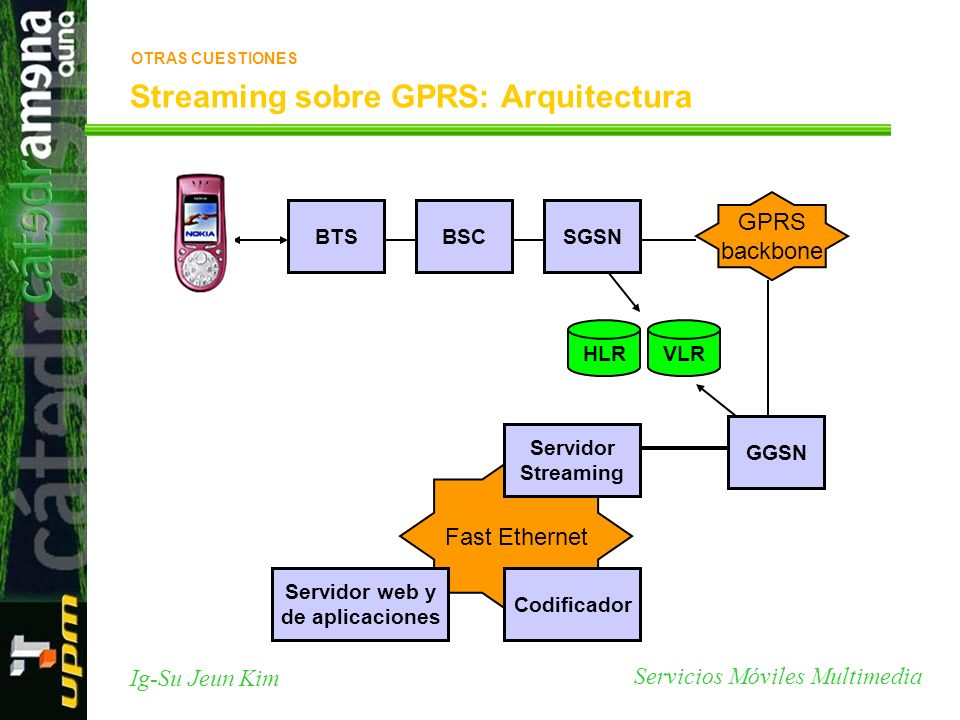 cátedra amena auna
upm

OTRAS CUESTIONES

Streaming sobre GPRS: Arquitectura

NOKIA

BTS

BSC

SGSN

GPRS backbone

HLR

VLR

Servidor Streaming

GGSN

Fast Ethernet

Servidor web y de aplicaciones

Codificador

Ig-Su Jeun Kim

Servicios Móviles Multimedia